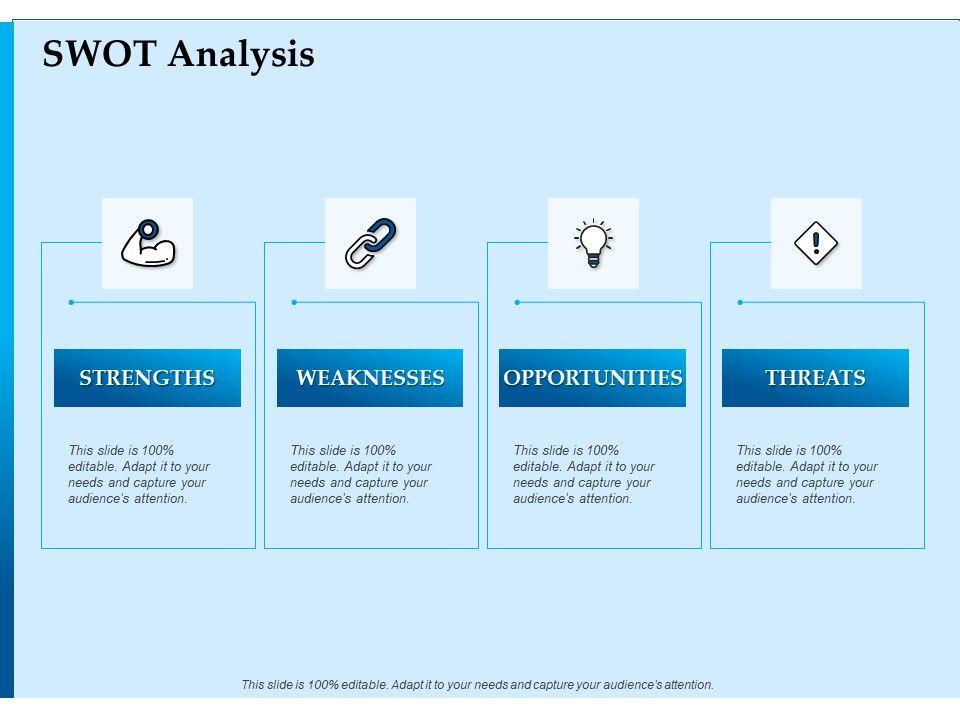 SWOT Analysis

STRENGTHS

This slide is 100% editable. Adapt it to your needs and capture your audience's attention.

WEAKNESSES

This slide is 100% editable. Adapt it to your needs and capture your audience's attention.

OPPORTUNITIES

This slide is 100% editable. Adapt it to your needs and capture your audience's attention.

THREATS

This slide is 100% editable. Adapt it to your needs and capture your audience's attention.

This slide is 100% editable. Adapt it to your needs and capture your audience's attention.